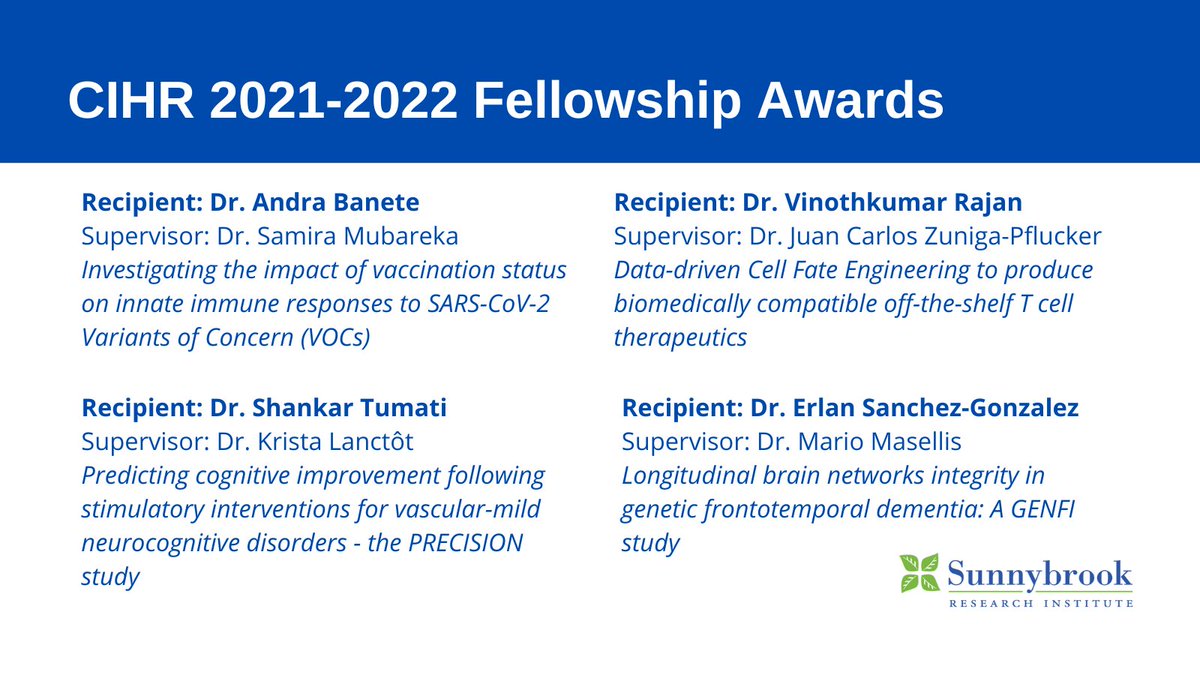 CIHR 2021-2022 Fellowship Awards

Recipient: Dr. Andra Banete
Supervisor: Dr. Samira Mubareka
Investigating the impact of vaccination status on innate immune responses to SARS-CoV-2 Variants of Concern (VOCs)

Recipient: Dr. Shankar Tumati
Supervisor: Dr. Krista Lanctôt
Predicting cognitive improvement following stimulatory interventions for vascular-mild neurocognitive disorders - the PRECISION study

Recipient: Dr. Vinothkumar Rajan
Supervisor: Dr. Juan Carlos Zuniga-Pflucker
Data-driven Cell Fate Engineering to produce biomedically compatible off-the-shelf T cell therapeutics

Recipient: Dr. Erlan Sanchez-Gonzalez
Supervisor: Dr. Mario Masellis
Longitudinal brain networks integrity in genetic frontotemporal dementia: A GENFI study

Sunnybrook
RESEARCH INSTITUTE